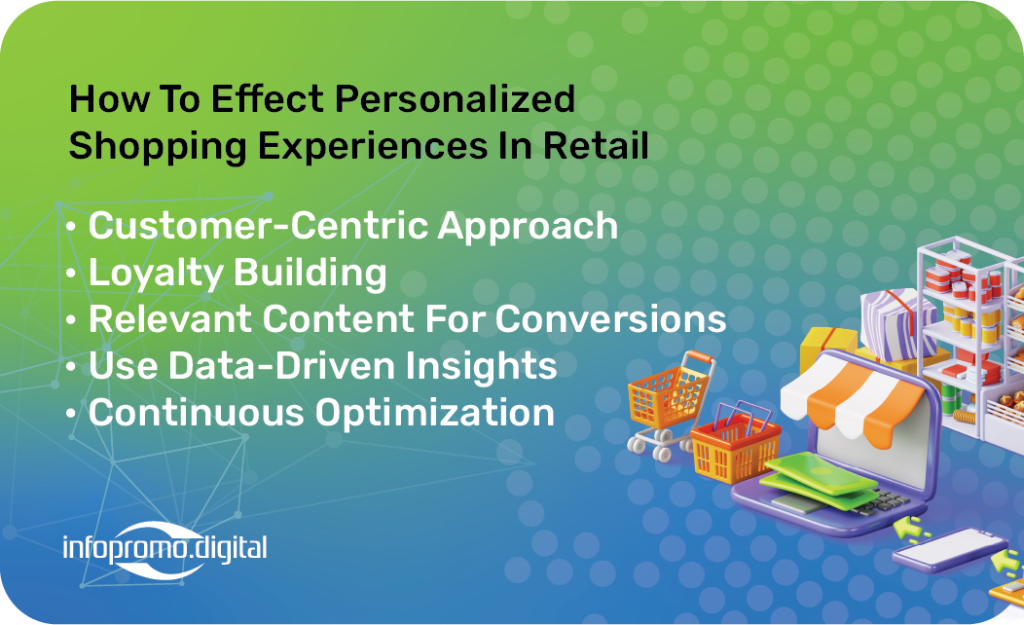 How To Effect Personalized Shopping Experiences In Retail

• Customer-Centric Approach
• Loyalty Building
• Relevant Content For Conversions
• Use Data-Driven Insights
• Continuous Optimization

infopromo.digital